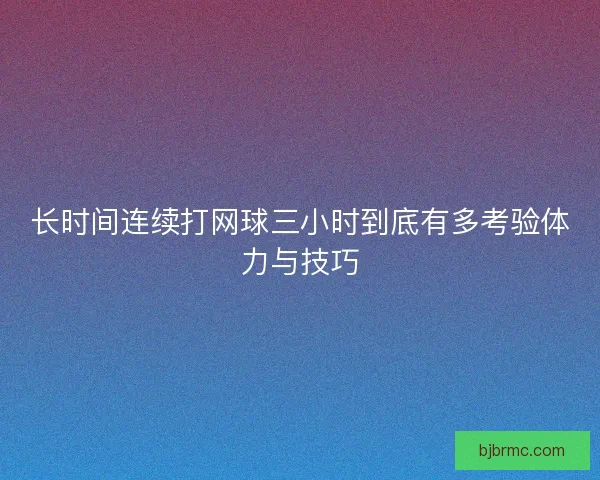 长时间连续打网球三小时到底有多考验体力与技巧

bjbrmc.com